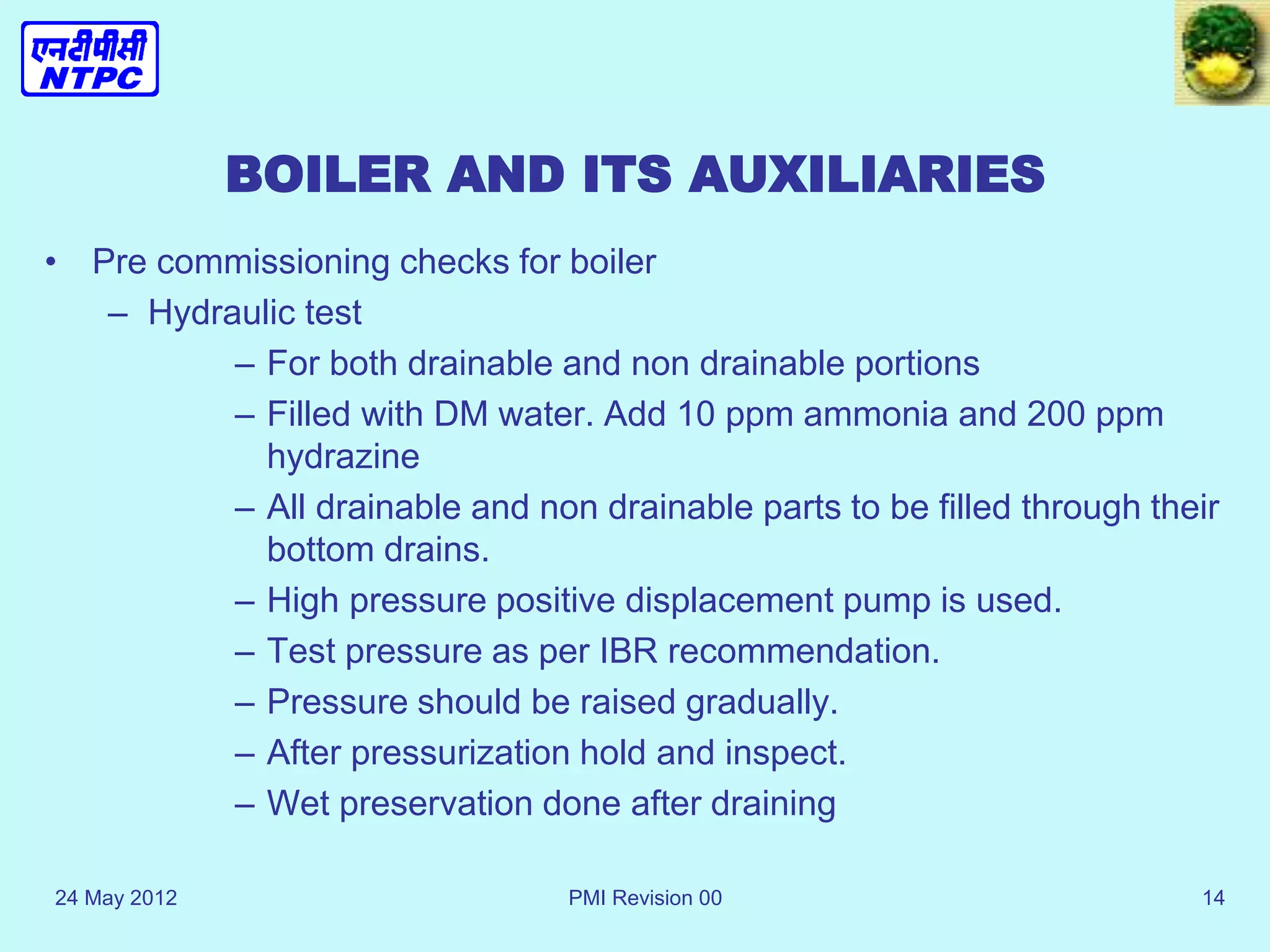 एनटीपीसी
NTPC

BOILER AND ITS AUXILIARIES

• Pre commissioning checks for boiler
– Hydraulic test
– For both drainable and non drainable portions
– Filled with DM water. Add 10 ppm ammonia and 200 ppm hydrazine
– All drainable and non drainable parts to be filled through their bottom drains.
– High pressure positive displacement pump is used.
– Test pressure as per IBR recommendation.
– Pressure should be raised gradually.
– After pressurization hold and inspect.
– Wet preservation done after draining

24 May 2012

PMI Revision 00

14